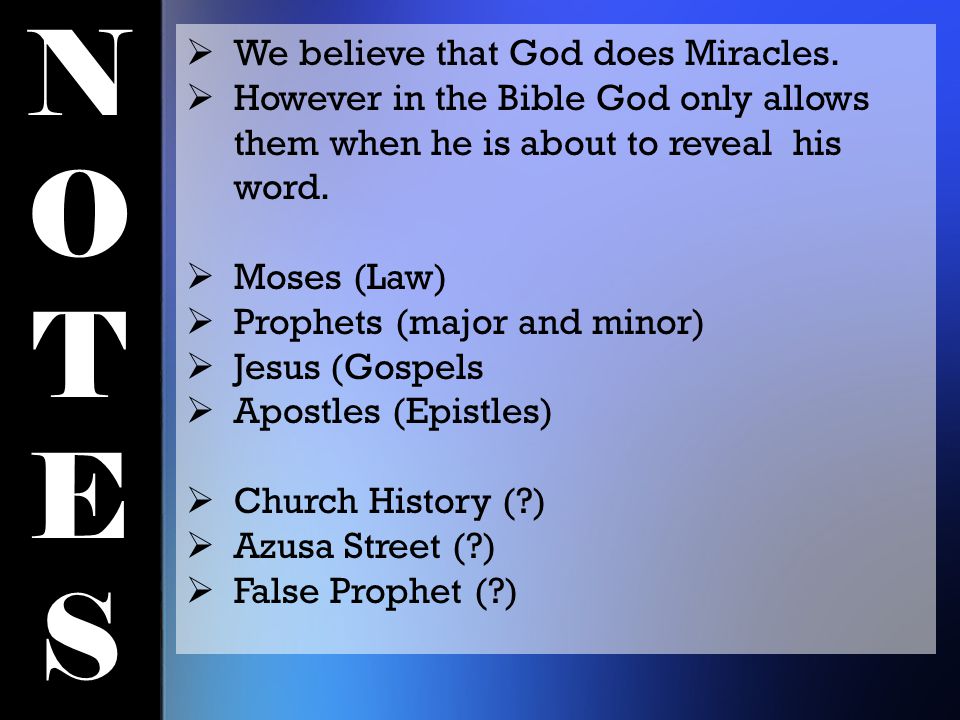 NOTES

➢ We believe that God does Miracles.
➢ However in the Bible God only allows them when he is about to reveal his word.

➢ Moses (Law)
➢ Prophets (major and minor)
➢ Jesus (Gospels
➢ Apostles (Epistles)

➢ Church History (?)
➢ Azusa Street (?)
➢ False Prophet (?)